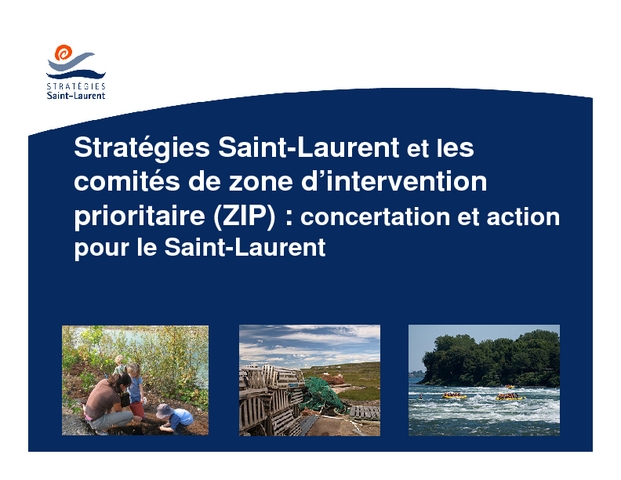 STRATÉGIES
Saint-Laurent

Stratégies Saint-Laurent et les comités de zone d'intervention prioritaire (ZIP) : concertation et action pour le Saint-Laurent